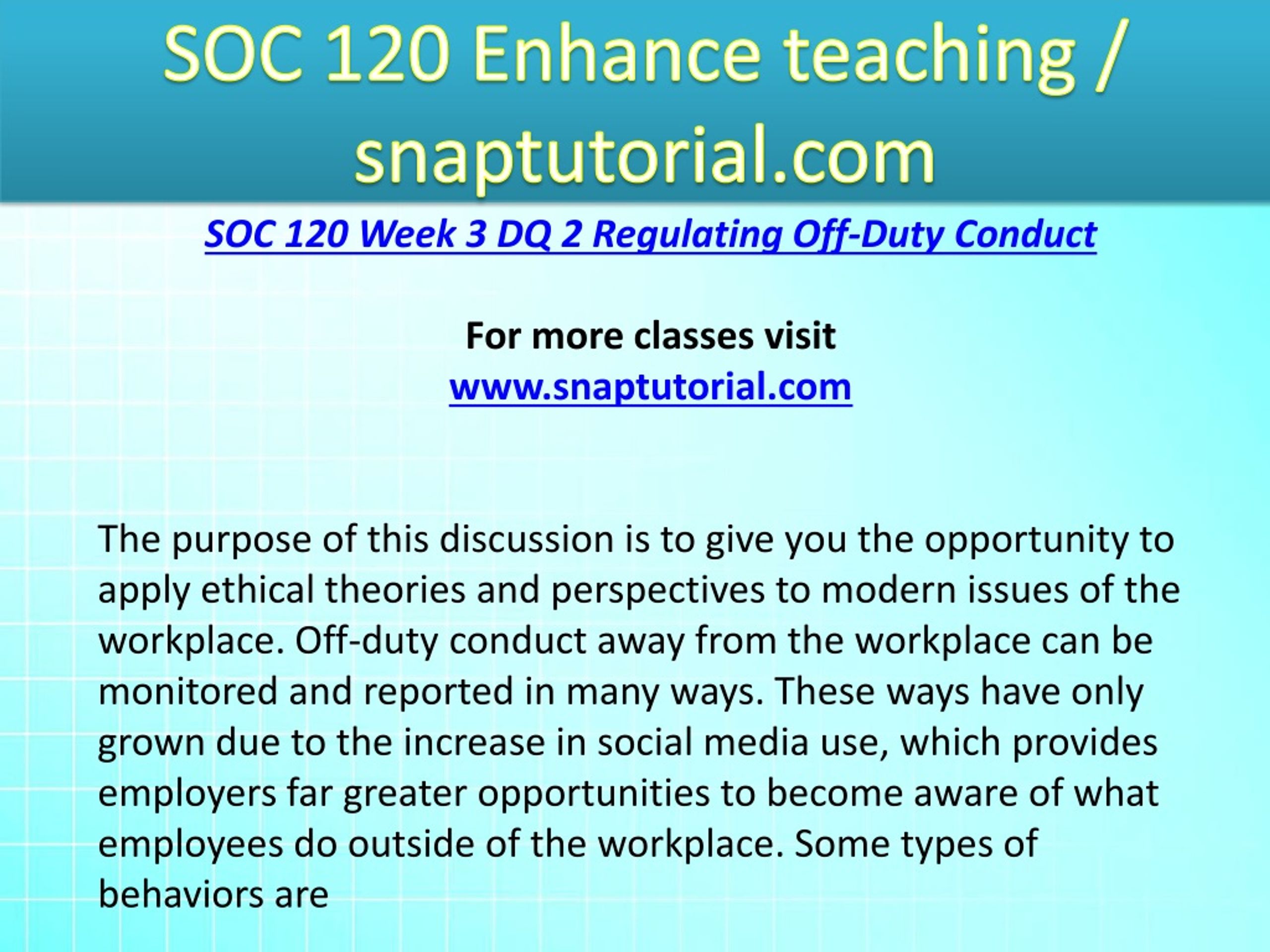 SOC 120 Enhance teaching / snaptutorial.com

SOC 120 Week 3 DQ 2 Regulating Off-Duty Conduct

For more classes visit
www.snaptutorial.com

The purpose of this discussion is to give you the opportunity to apply ethical theories and perspectives to modern issues of the workplace. Off-duty conduct away from the workplace can be monitored and reported in many ways. These ways have only grown due to the increase in social media use, which provides employers far greater opportunities to become aware of what employees do outside of the workplace. Some types of behaviors are